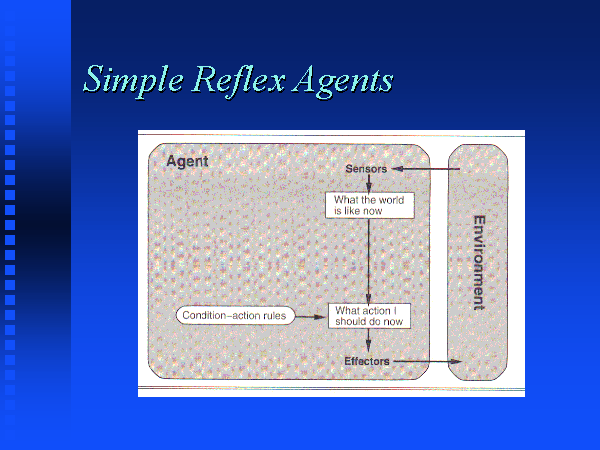 Simple Reflex Agents

Agent

Sensors

What the world is like now

Condition–action rules

What action I should do now

Effectors

Environment